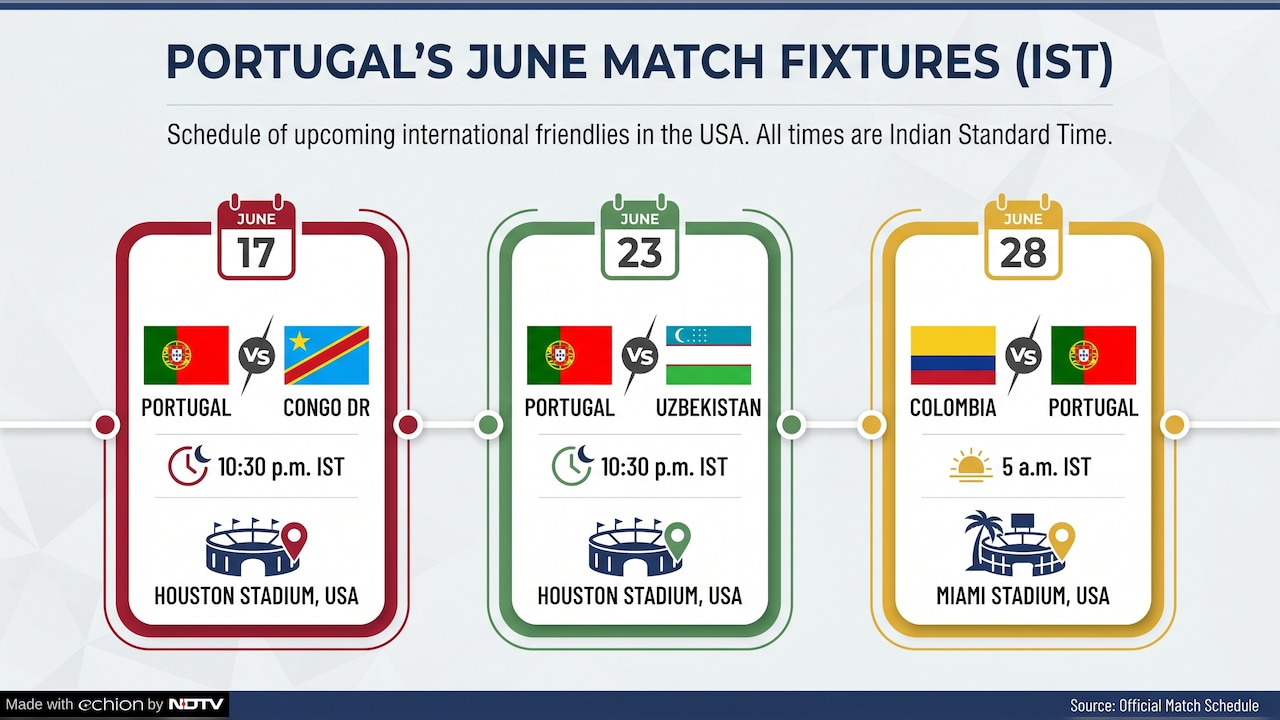 PORTUGAL'S JUNE MATCH FIXTURES (IST)

Schedule of upcoming international friendlies in the USA. All times are Indian Standard Time.

JUNE
17

PORTUGAL VS CONGO DR

10:30 p.m. IST

HOUSTON STADIUM, USA

JUNE
23

PORTUGAL VS UZBEKISTAN

10:30 p.m. IST

HOUSTON STADIUM, USA

JUNE
28

COLOMBIA VS PORTUGAL

5 a.m. IST

MIAMI STADIUM, USA

Made with echion by NDTV

Source: Official Match Schedule